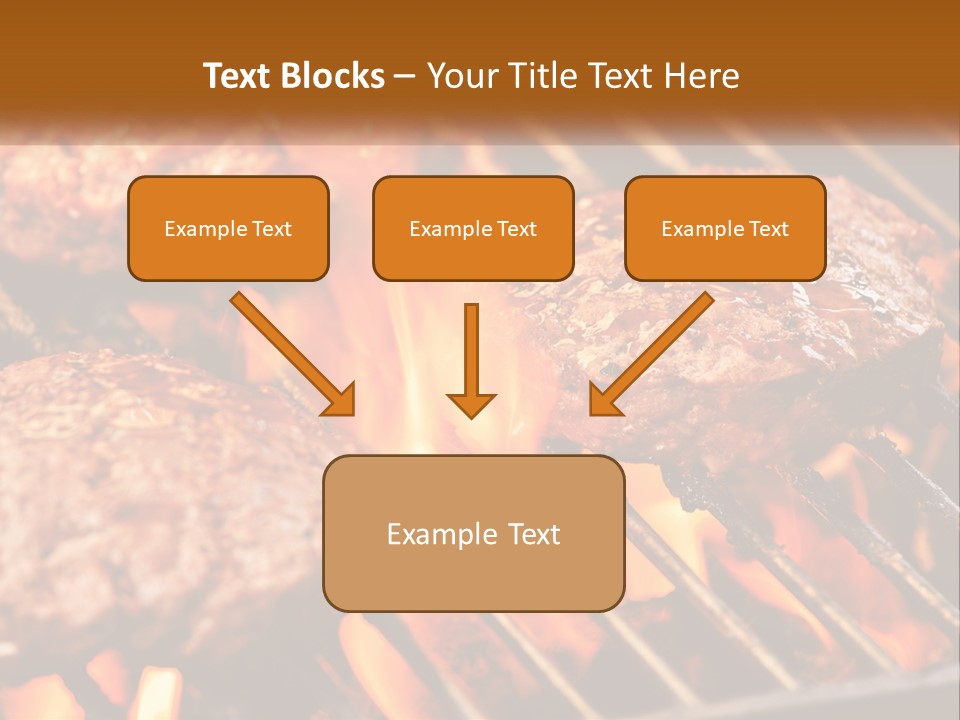 Text Blocks – Your Title Text Here

Example Text

Example Text

Example Text

Example Text